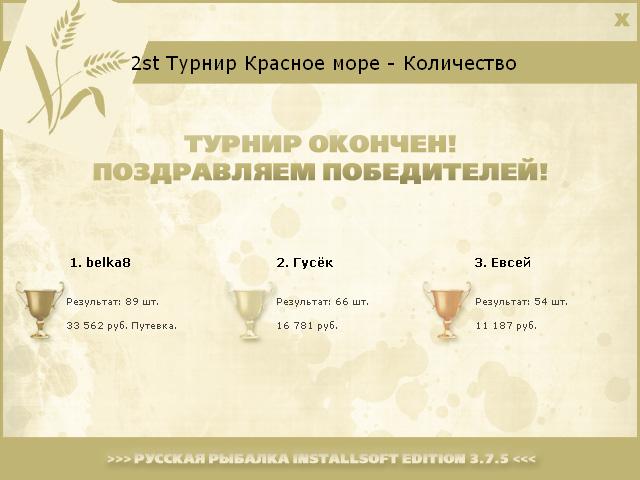 X

2st Турнир Красное море - Количество

ТУРНИР ОКОНЧЕН!
ПОЗДРАВЛЯЕМ ПОБЕДИТЕЛЕЙ!

1. belka8

Результат: 89 шт.

33 562 руб. Путевка.

2. Гусёк

Результат: 66 шт.

16 781 руб.

3. Евсей

Результат: 54 шт.

11 187 руб.

>>> РУССКАЯ РЫБАЛКА INSTALLSOFT EDITION 3.7.5 <<<